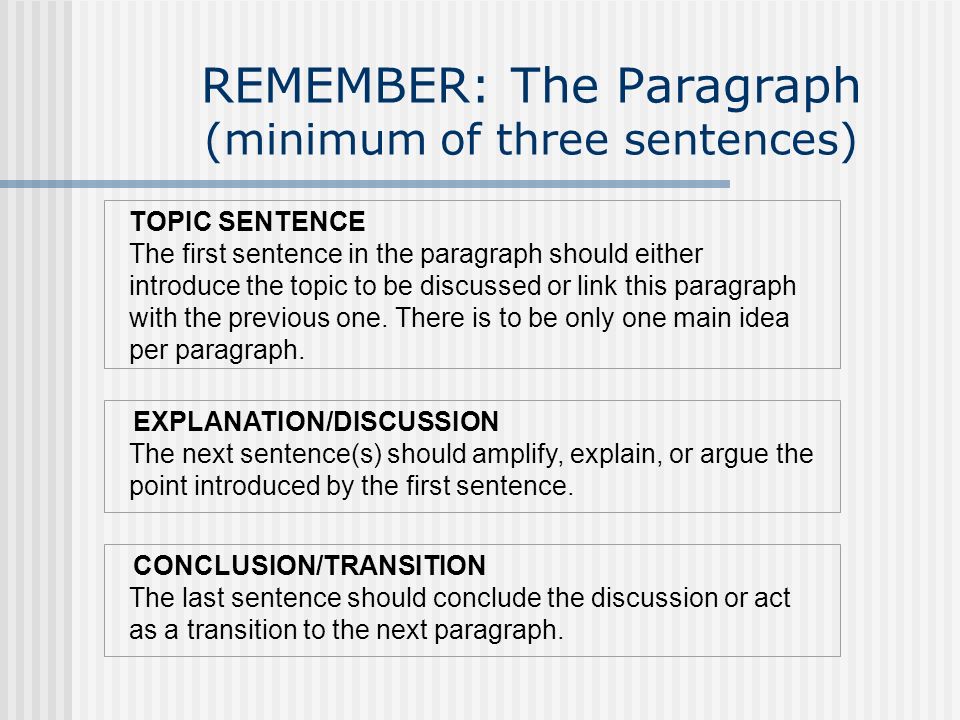 REMEMBER: The Paragraph
(minimum of three sentences)

TOPIC SENTENCE
The first sentence in the paragraph should either introduce the topic to be discussed or link this paragraph with the previous one. There is to be only one main idea per paragraph.

EXPLANATION/DISCUSSION
The next sentence(s) should amplify, explain, or argue the point introduced by the first sentence.

CONCLUSION/TRANSITION
The last sentence should conclude the discussion or act as a transition to the next paragraph.